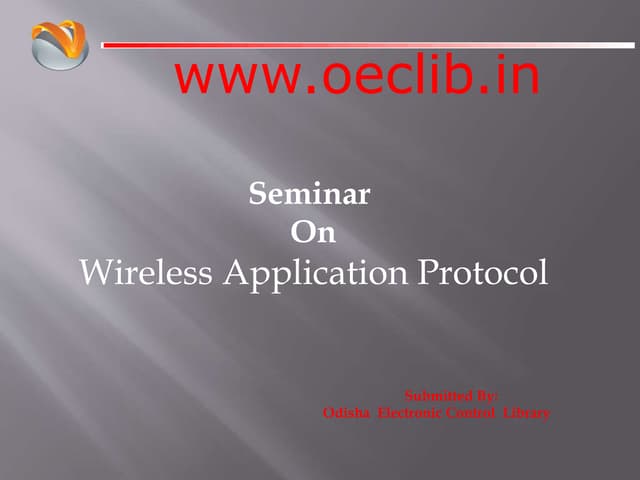 www.oeclib.in

Seminar
On
Wireless Application Protocol

Submitted By:
Odisha Electronic Control Library